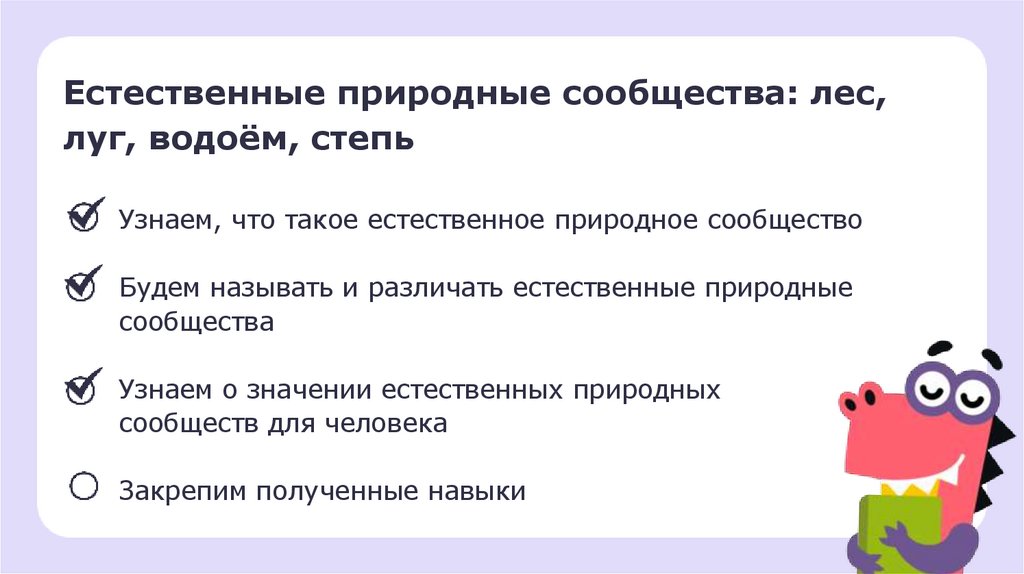 Естественные природные сообщества: лес, луг, водоём, степь

Узнаем, что такое естественное природное сообщество

Будем называть и различать естественные природные сообщества

Узнаем о значении естественных природных сообществ для человека

Закрепим полученные навыки